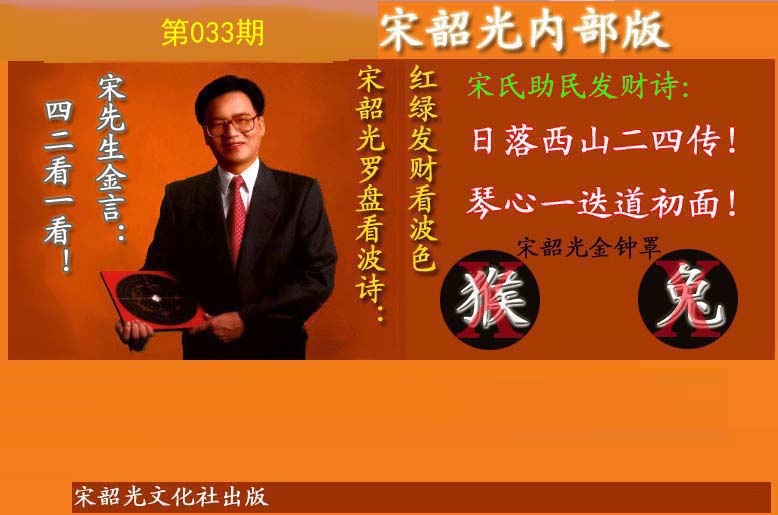 第033期

宋韶光内部版

宋先生金言：

四二看一看！

宋韶光罗盘看波诗：

红绿发财看波色

宋氏助民发财诗：

日落西山二四传！

琴心一迭道初面！

宋韶光金钟罩

猴

兔

宋韶光文化社出版